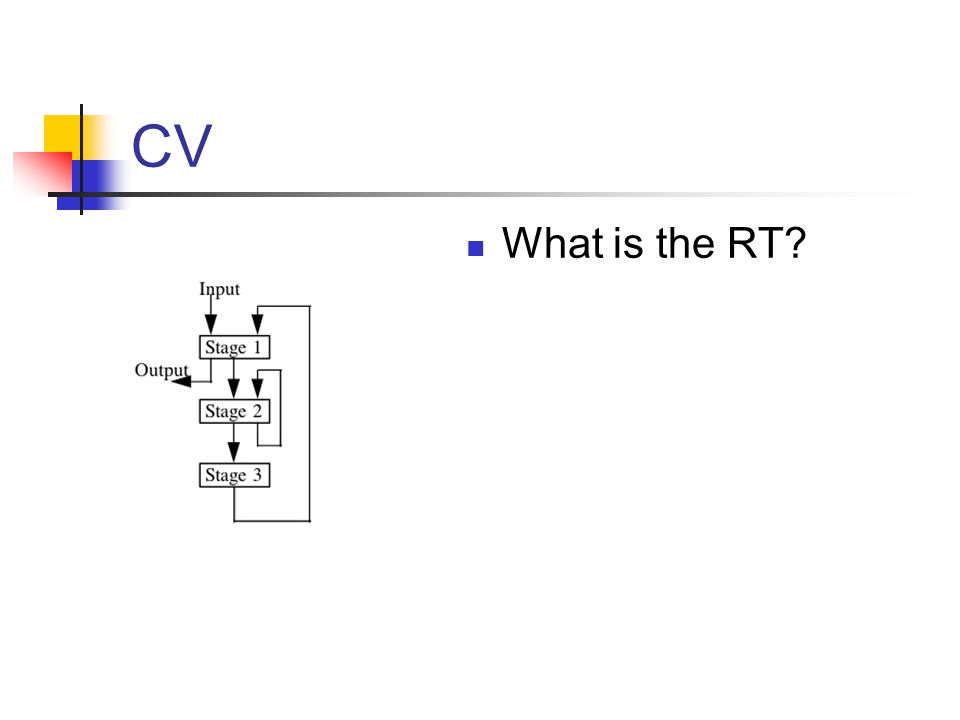 CV

What is the RT?

Input
Stage 1
Output
Stage 2
Stage 3